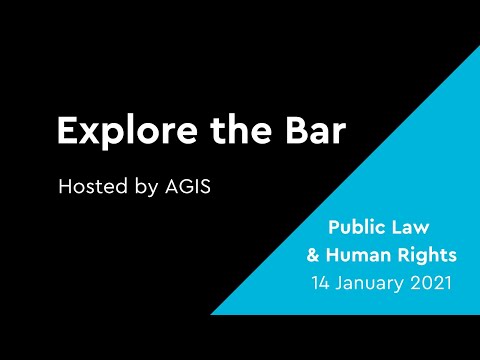 Explore the Bar

Hosted by AGIS

Public Law
& Human Rights
14 January 2021